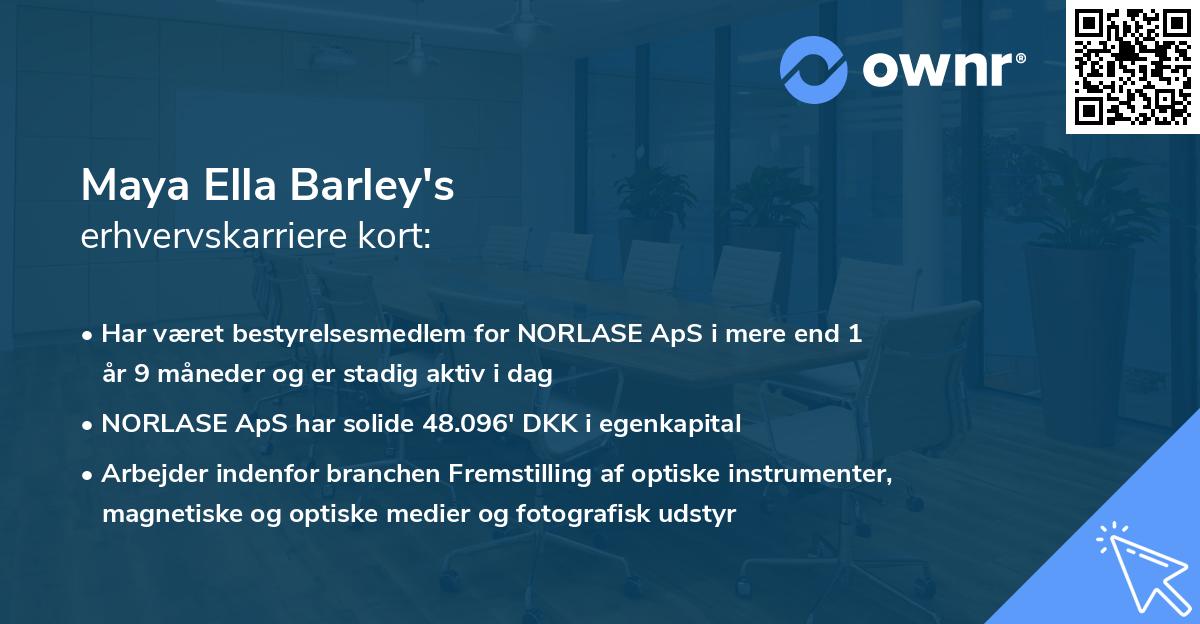 ownr®

Maya Ella Barley's
erhvervskarriere kort:

• Har været bestyrelsesmedlem for NORLASE ApS i mere end 1 år 9 måneder og er stadig aktiv i dag

• NORLASE ApS har solide 48.096' DKK i egenkapital

• Arbejder indenfor branchen Fremstilling af optiske instrumenter, magnetiske og optiske medier og fotografisk udstyr